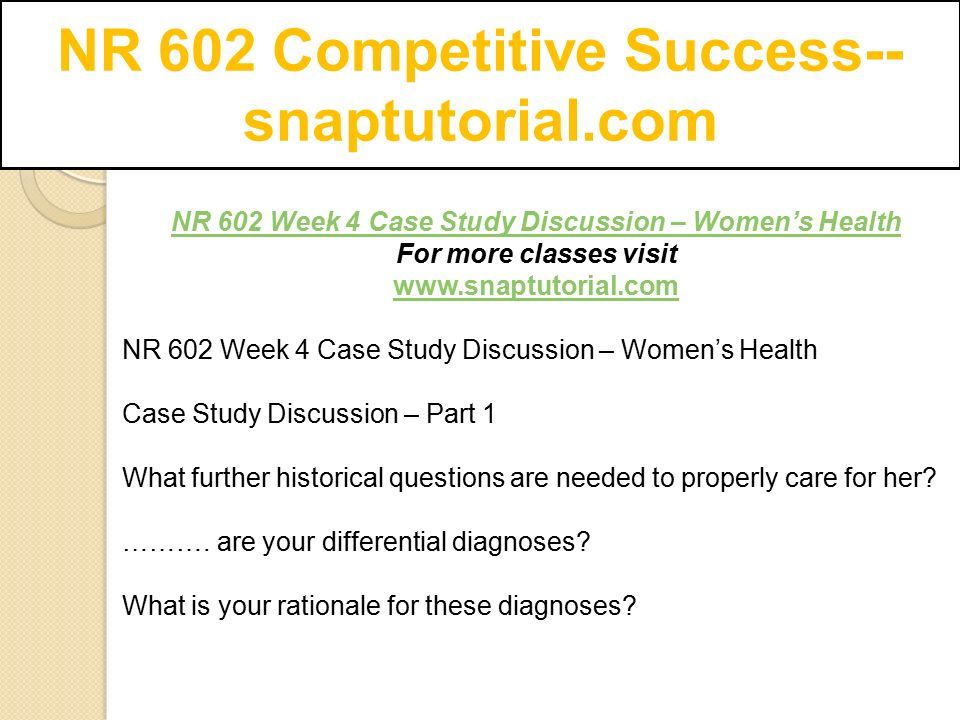 NR 602 Competitive Success--snaptutorial.com

NR 602 Week 4 Case Study Discussion – Women's Health
For more classes visit
www.snaptutorial.com

NR 602 Week 4 Case Study Discussion – Women's Health

Case Study Discussion – Part 1

What further historical questions are needed to properly care for her?

………. are your differential diagnoses?

What is your rationale for these diagnoses?